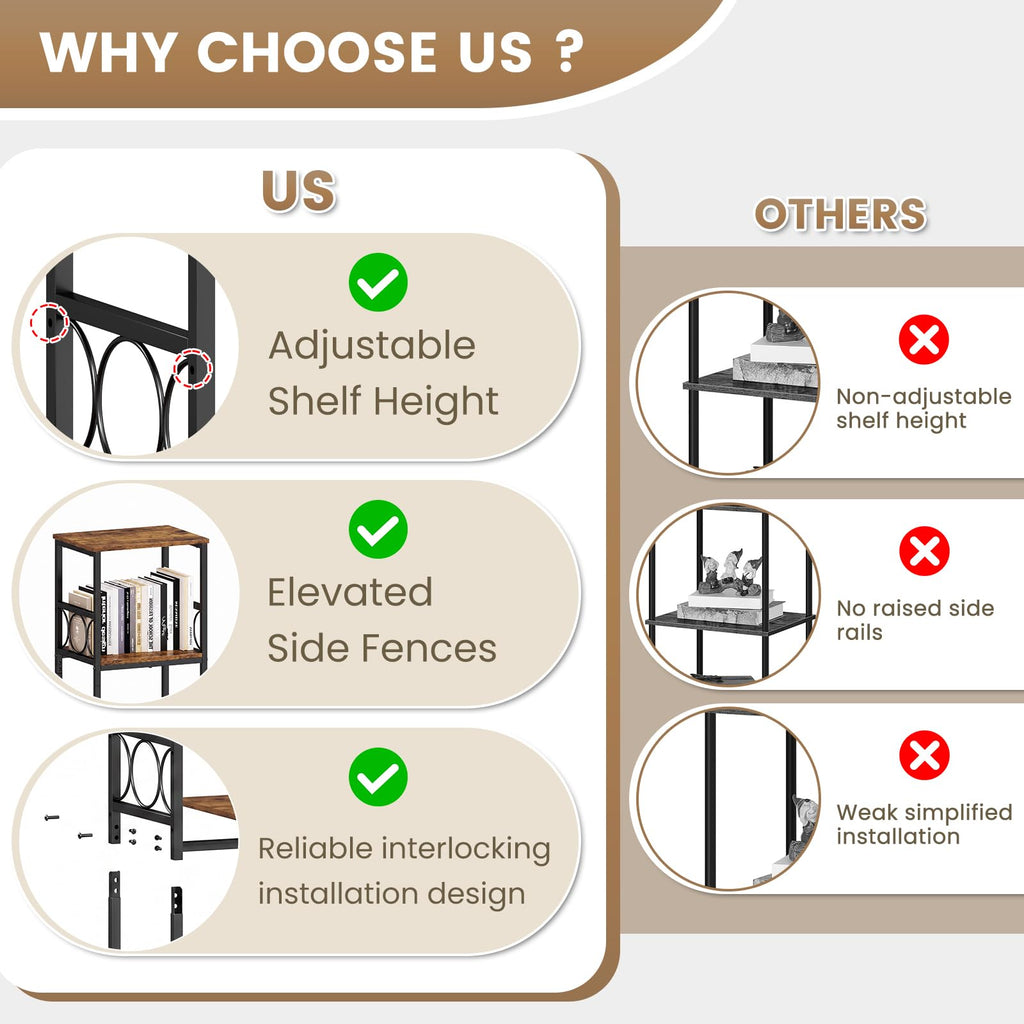 WHY CHOOSE US ?

US

Adjustable Shelf Height

Elevated Side Fences

Reliable interlocking installation design

OTHERS

Non-adjustable shelf height

No raised side rails

Weak simplified installation